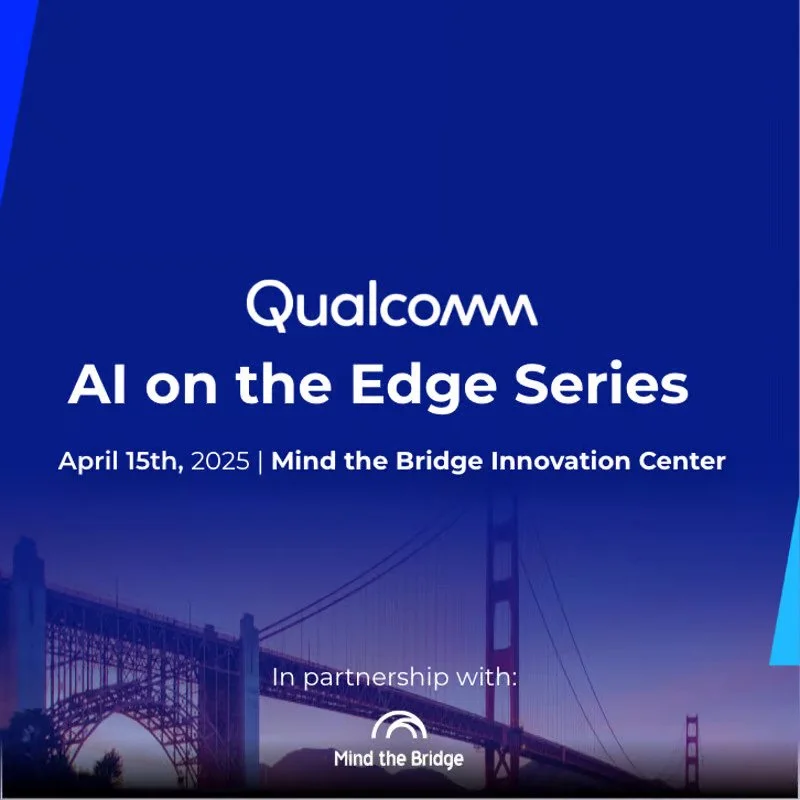 Qualcomm

AI on the Edge Series

April 15th, 2025 | Mind the Bridge Innovation Center

In partnership with:

Mind the Bridge